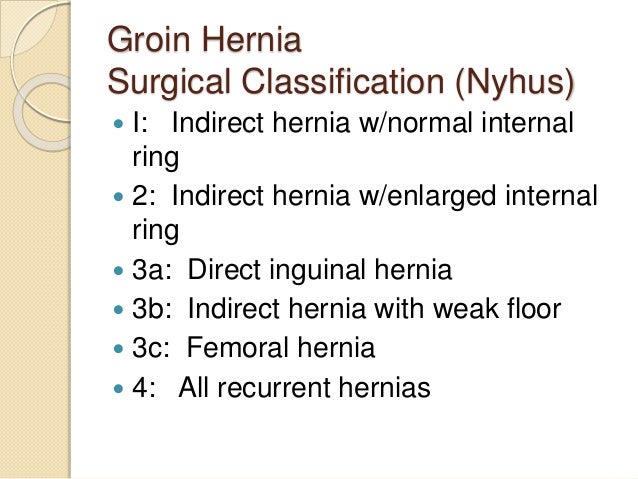 Groin Hernia
Surgical Classification (Nyhus)

- I: Indirect hernia w/normal internal ring
- 2: Indirect hernia w/enlarged internal ring
- 3a: Direct inguinal hernia
- 3b: Indirect hernia with weak floor
- 3c: Femoral hernia
- 4: All recurrent hernias